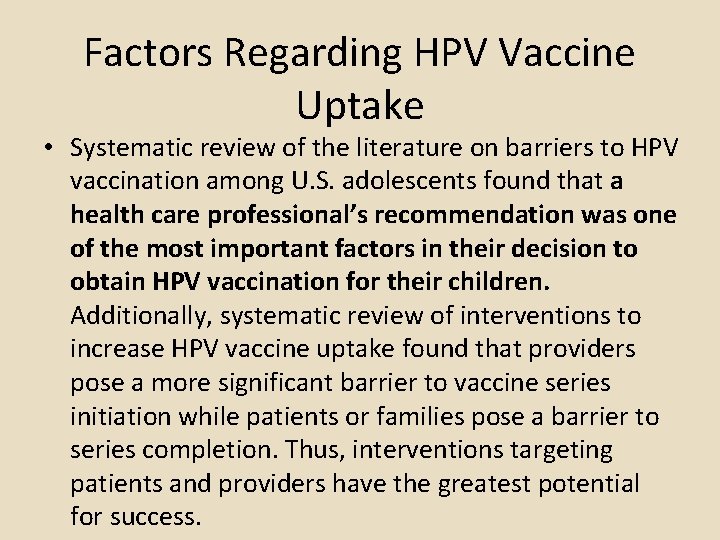 Factors Regarding HPV Vaccine Uptake

• Systematic review of the literature on barriers to HPV vaccination among U.S. adolescents found that a health care professional's recommendation was one of the most important factors in their decision to obtain HPV vaccination for their children. Additionally, systematic review of interventions to increase HPV vaccine uptake found that providers pose a more significant barrier to vaccine series initiation while patients or families pose a barrier to series completion. Thus, interventions targeting patients and providers have the greatest potential for success.